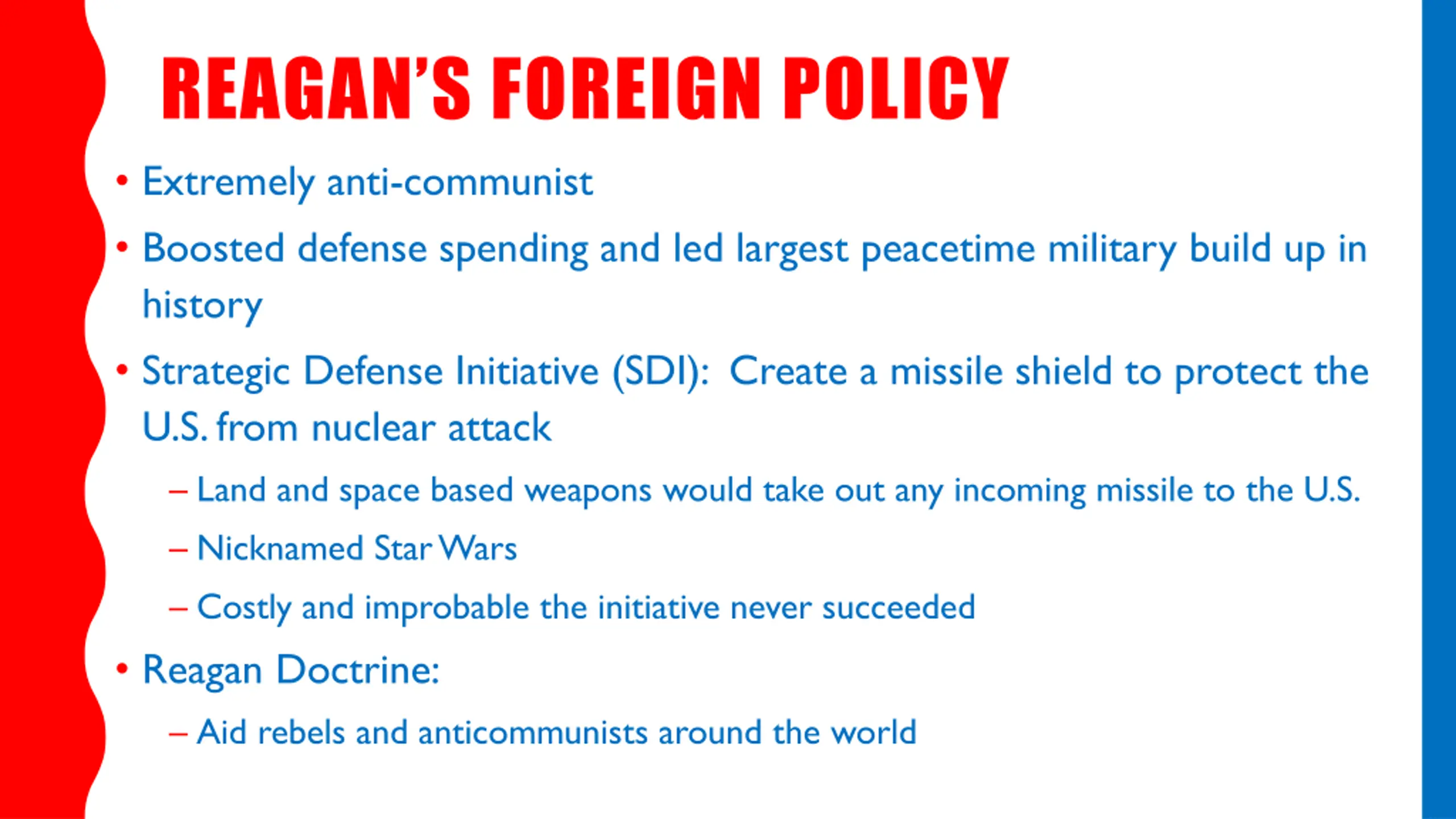 REAGAN'S FOREIGN POLICY

• Extremely anti-communist

• Boosted defense spending and led largest peacetime military build up in history

• Strategic Defense Initiative (SDI): Create a missile shield to protect the U.S. from nuclear attack

– Land and space based weapons would take out any incoming missile to the U.S.

– Nicknamed Star Wars

– Costly and improbable the initiative never succeeded

• Reagan Doctrine:

– Aid rebels and anticommunists around the world